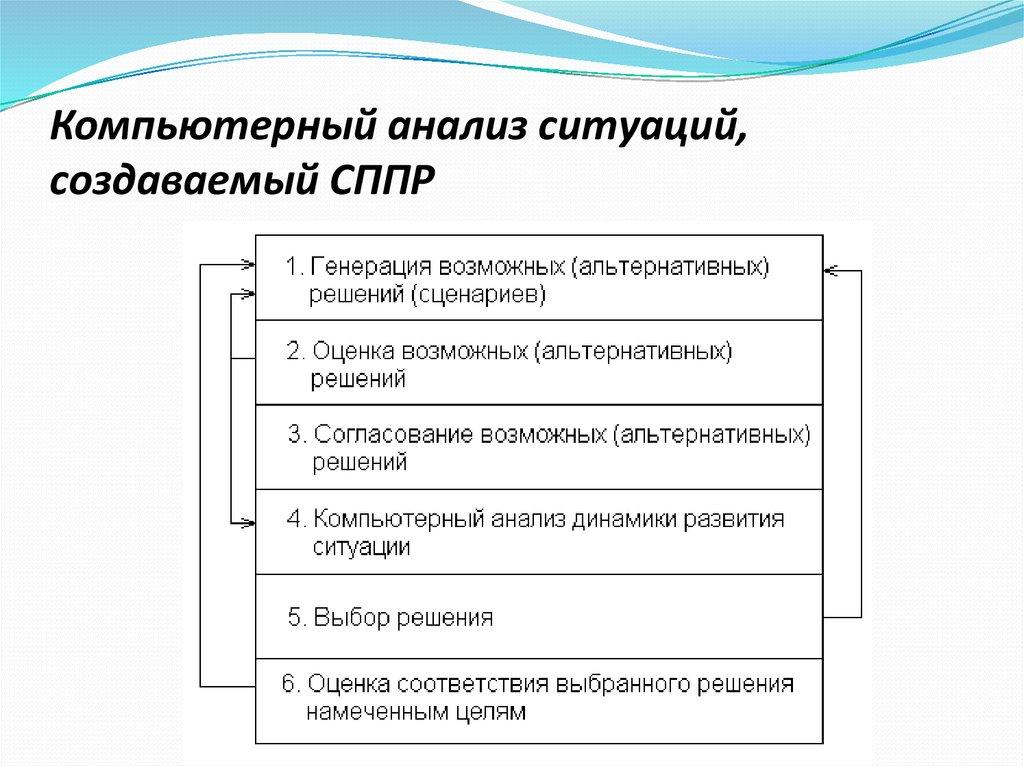 Компьютерный анализ ситуаций, создаваемый СППР

1. Генерация возможных (альтернативных) решений (сценариев)

2. Оценка возможных (альтернативных) решений

3. Согласование возможных (альтернативных) решений

4. Компьютерный анализ динамики развития ситуации

5. Выбор решения

6. Оценка соответствия выбранного решения намеченным целям